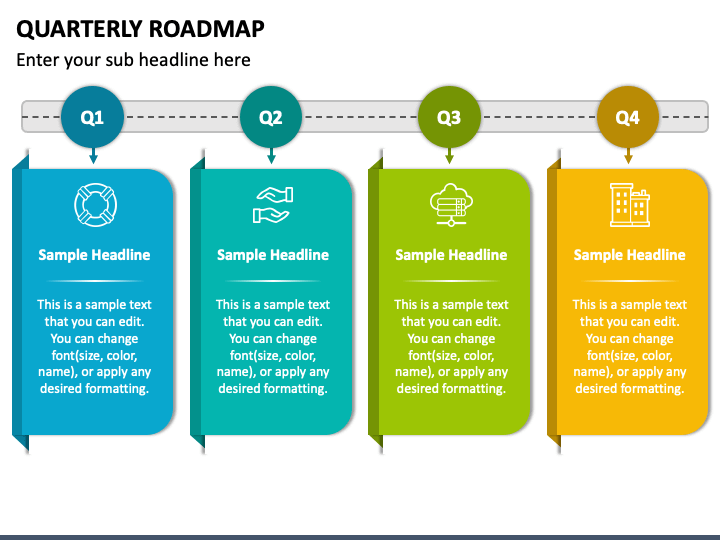 QUARTERLY ROADMAP

Enter your sub headline here

Q1

Sample Headline

This is a sample text that you can edit. You can change font(size, color, name), or apply any desired formatting.

Q2

Sample Headline

This is a sample text that you can edit. You can change font(size, color, name), or apply any desired formatting.

Q3

Sample Headline

This is a sample text that you can edit. You can change font(size, color, name), or apply any desired formatting.

Q4

Sample Headline

This is a sample text that you can edit. You can change font(size, color, name), or apply any desired formatting.